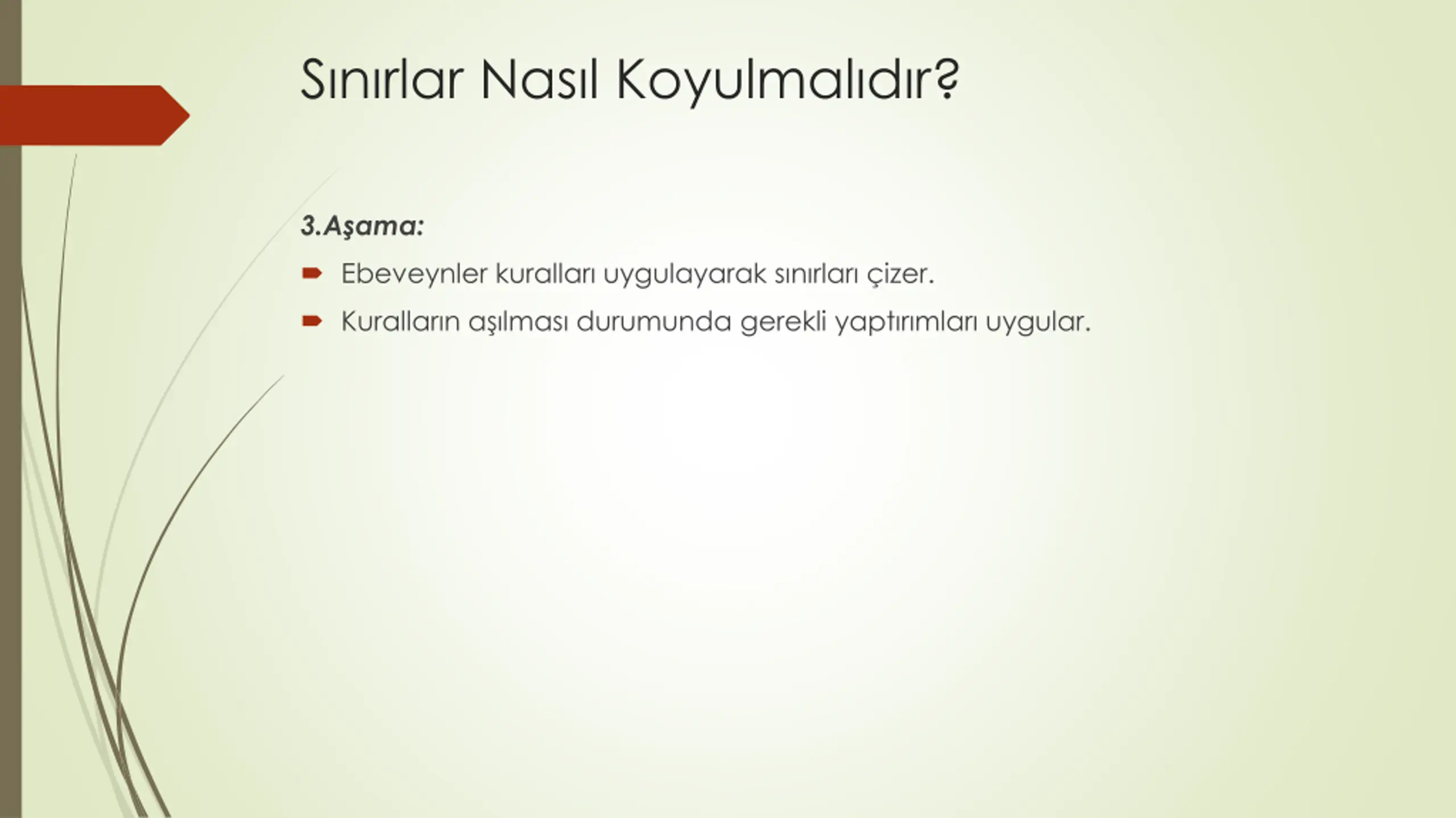 Sınırlar Nasıl Koyulmalıdır?

3.Aşama:

Ebeveynler kuralları uygulayarak sınırları çizer.

Kuralların aşılması durumunda gerekli yaptırımları uygular.